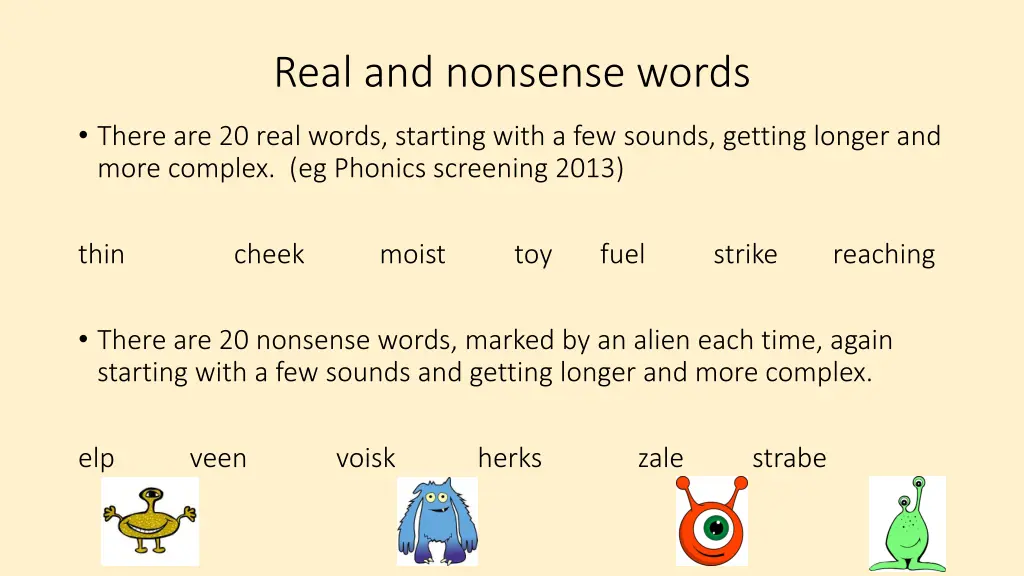 Real and nonsense words

• There are 20 real words, starting with a few sounds, getting longer and more complex. (eg Phonics screening 2013)

thin cheek moist toy fuel strike reaching

• There are 20 nonsense words, marked by an alien each time, again starting with a few sounds and getting longer and more complex.

elp veen voisk herks zale strabe